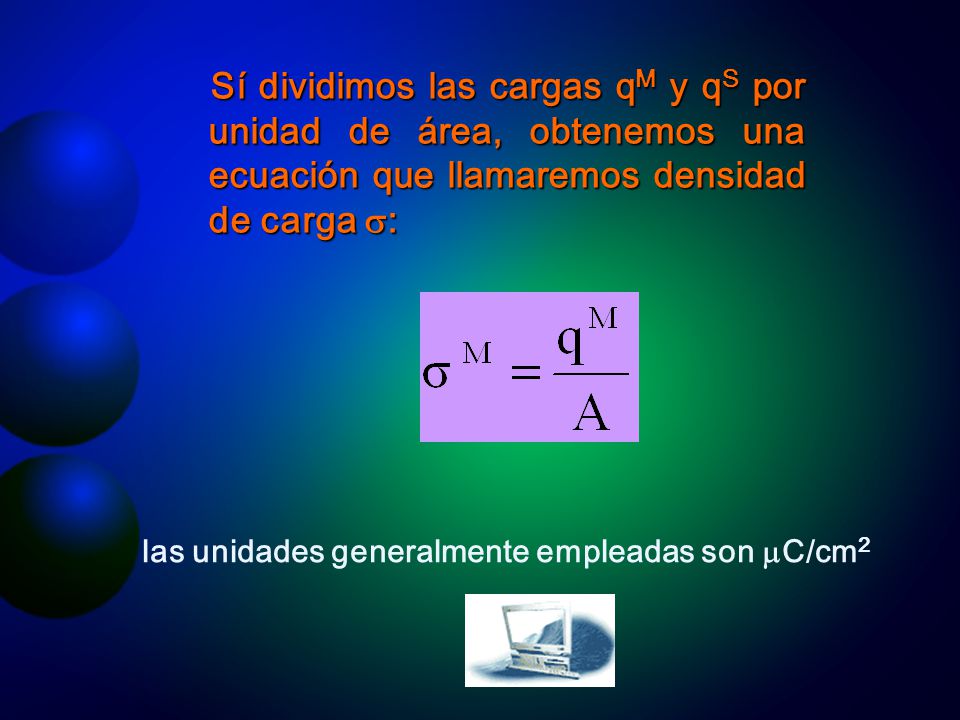 Sí dividimos las cargas $q^M$ y $q^S$ por unidad de área, obtenemos una ecuación que llamaremos densidad de carga $\sigma$:

$\sigma^M = \frac{q^M}{A}$

las unidades generalmente empleadas son $\mu C/cm^2$